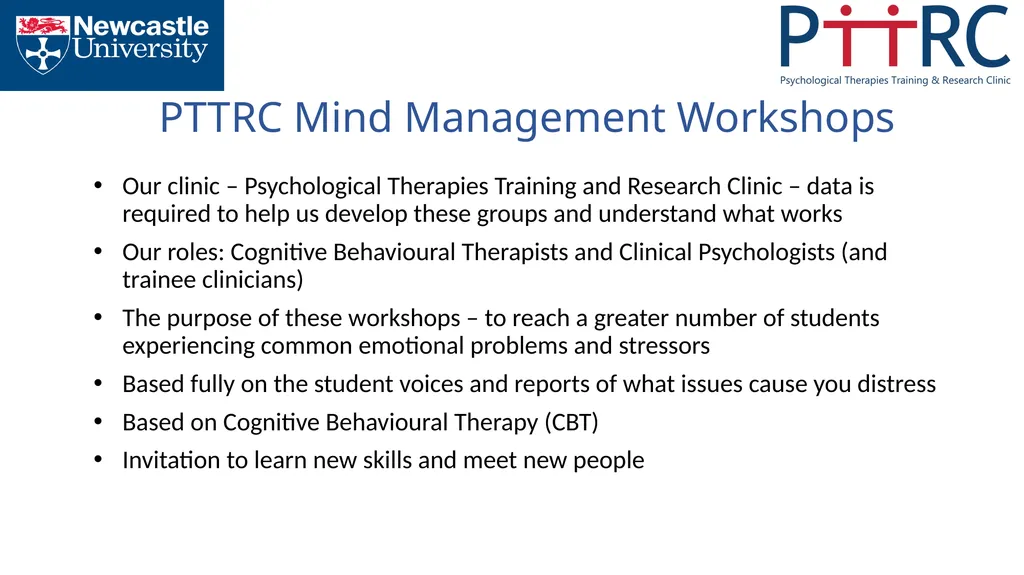 Newcastle University

PTTRC
Psychological Therapies Training & Research Clinic

PTTRC Mind Management Workshops

• Our clinic – Psychological Therapies Training and Research Clinic – data is required to help us develop these groups and understand what works
• Our roles: Cognitive Behavioural Therapists and Clinical Psychologists (and trainee clinicians)
• The purpose of these workshops – to reach a greater number of students experiencing common emotional problems and stressors
• Based fully on the student voices and reports of what issues cause you distress
• Based on Cognitive Behavioural Therapy (CBT)
• Invitation to learn new skills and meet new people